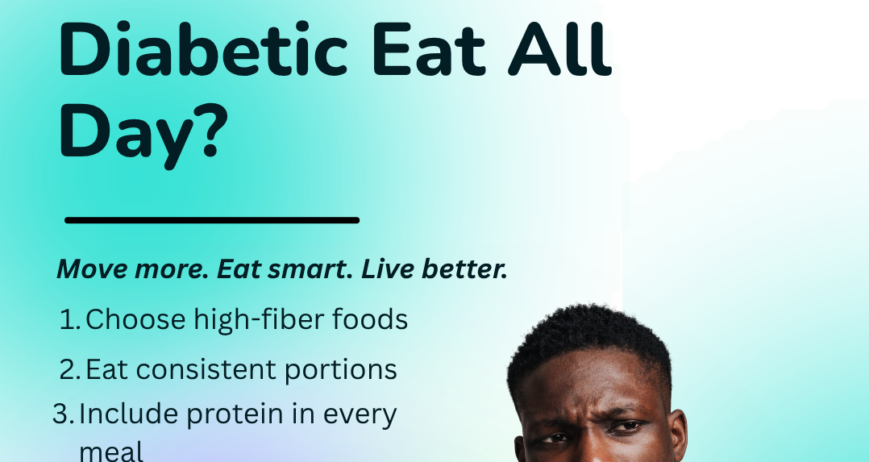 Diabetic Eat All Day?

Move more. Eat smart. Live better.

1. Choose high-fiber foods
2. Eat consistent portions
3. Include protein in every meal